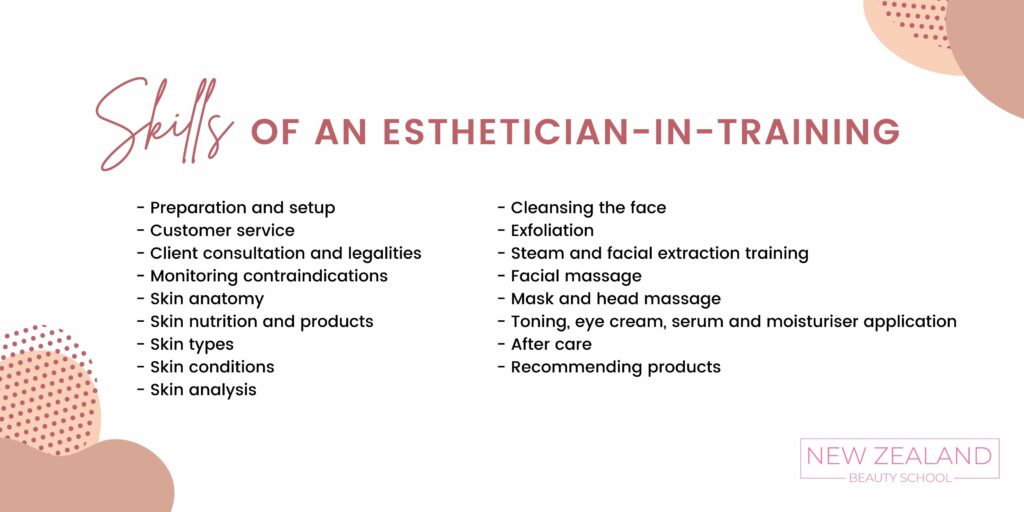 Skills OF AN ESTHETICIAN-IN-TRAINING

- Preparation and setup
- Customer service
- Client consultation and legalities
- Monitoring contraindications
- Skin anatomy
- Skin nutrition and products
- Skin types
- Skin conditions
- Skin analysis

- Cleansing the face
- Exfoliation
- Steam and facial extraction training
- Facial massage
- Mask and head massage
- Toning, eye cream, serum and moisturiser application
- After care
- Recommending products

NEW ZEALAND
BEAUTY SCHOOL